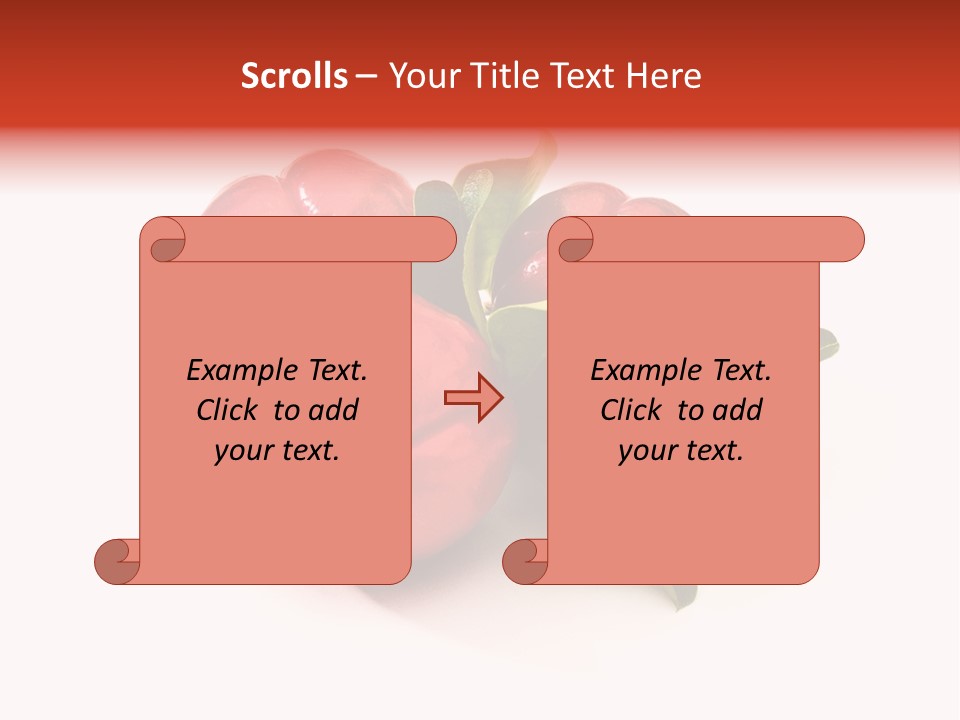 Scrolls – Your Title Text Here

Example Text. Click to add your text.

Example Text. Click to add your text.